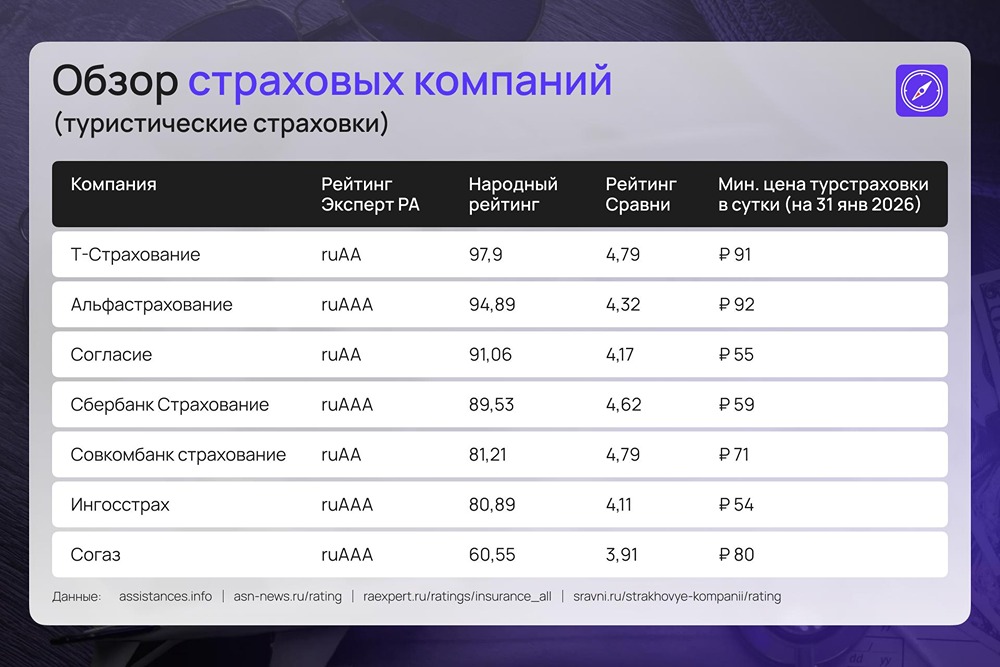 Обзор страховых компаний
(туристические страховки)

| Компания | Рейтинг Эксперт РА | Народный рейтинг | Рейтинг Сравни | Мин. цена турстраховки в сутки (на 31 янв 2026) |
|---|---|---|---|---|
| Т-Страхование | ruAA | 97,9 | 4,79 | ₽ 91 |
| Альфастрахование | ruAAA | 94,89 | 4,32 | ₽ 92 |
| Согласие | ruAA | 91,06 | 4,17 | ₽ 55 |
| Сбербанк Страхование | ruAAA | 89,53 | 4,62 | ₽ 59 |
| Совкомбанк страхование | ruAA | 81,21 | 4,79 | ₽ 71 |
| Ингосстрах | ruAAA | 80,89 | 4,11 | ₽ 54 |
| Согаз | ruAAA | 60,55 | 3,91 | ₽ 80 |

Данные: assistances.info | asn-news.ru/rating | raexpert.ru/ratings/insurance_all | sravni.ru/strakhovye-kompanii/rating